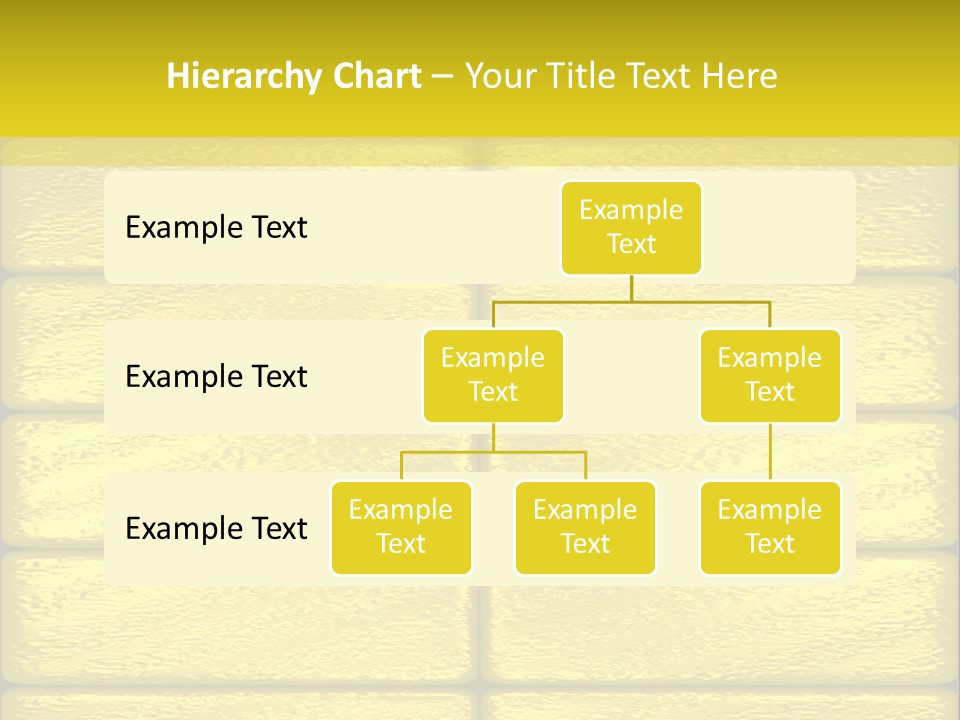 Hierarchy Chart – Your Title Text Here

Example Text

Example Text

Example Text

Example Text

Example Text

Example Text

Example Text

Example Text

Example Text